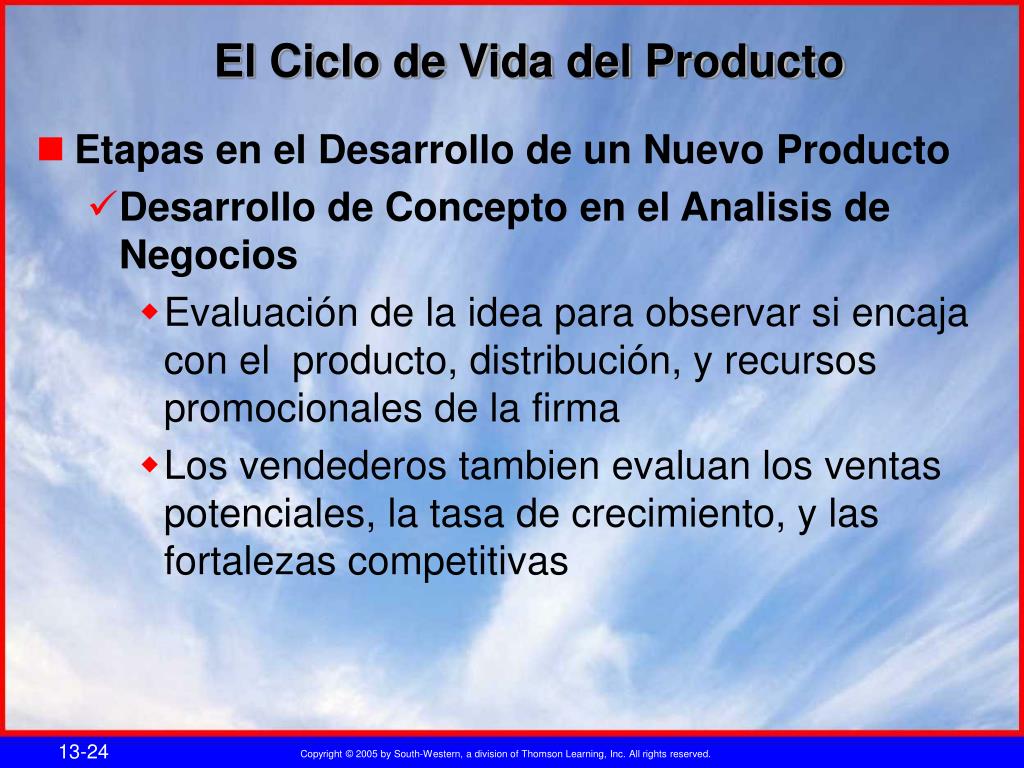 El Ciclo de Vida del Producto

Etapas en el Desarrollo de un Nuevo Producto

Desarrollo de Concepto en el Analisis de Negocios

Evaluación de la idea para observar si encaja con el producto, distribución, y recursos promocionales de la firma

Los vendederos tambien evaluan los ventas potenciales, la tasa de crecimiento, y las fortalezas competitivas

13-24

Copyright © 2005 by South-Western, a division of Thomson Learning, Inc. All rights reserved.